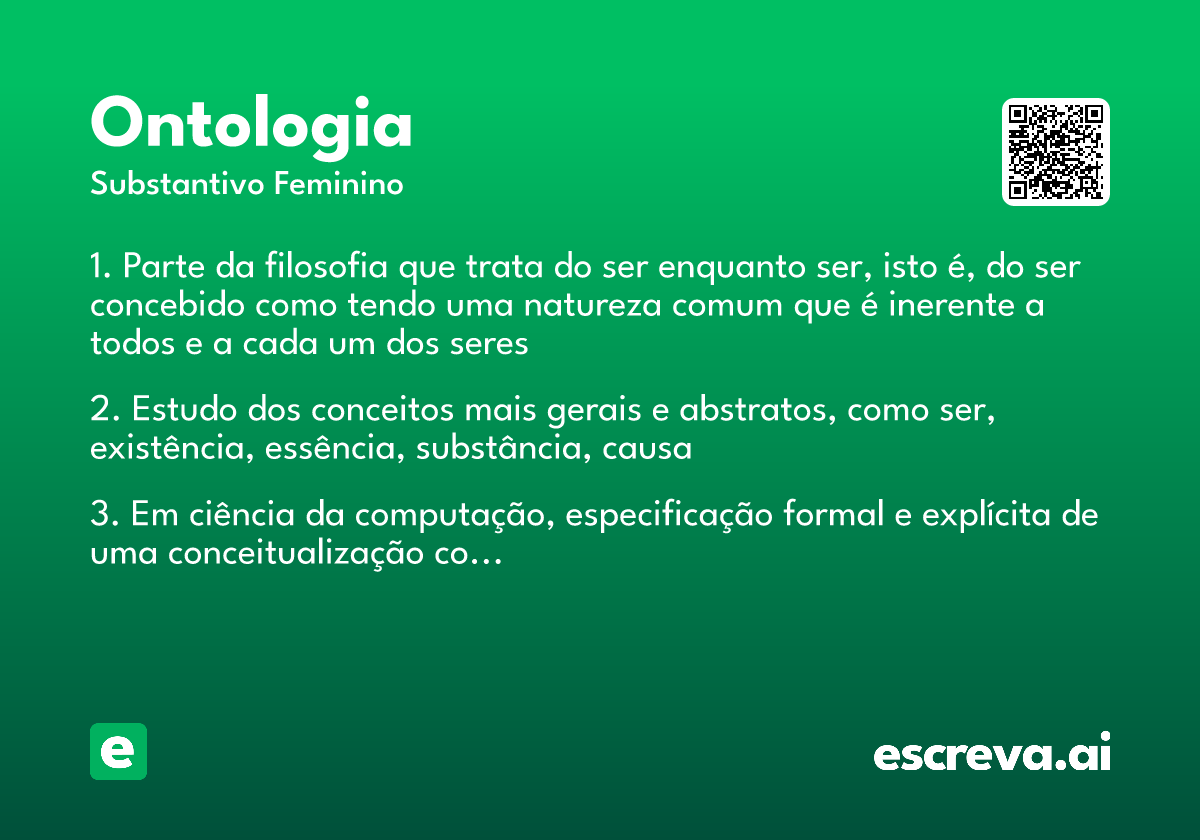 Ontologia
Substantivo Feminino

1. Parte da filosofia que trata do ser enquanto ser, isto é, do ser concebido como tendo uma natureza comum que é inerente a todos e a cada um dos seres

2. Estudo dos conceitos mais gerais e abstratos, como ser, existência, essência, substância, causa

3. Em ciência da computação, especificação formal e explícita de uma conceitualização co...

e

escreva.ai